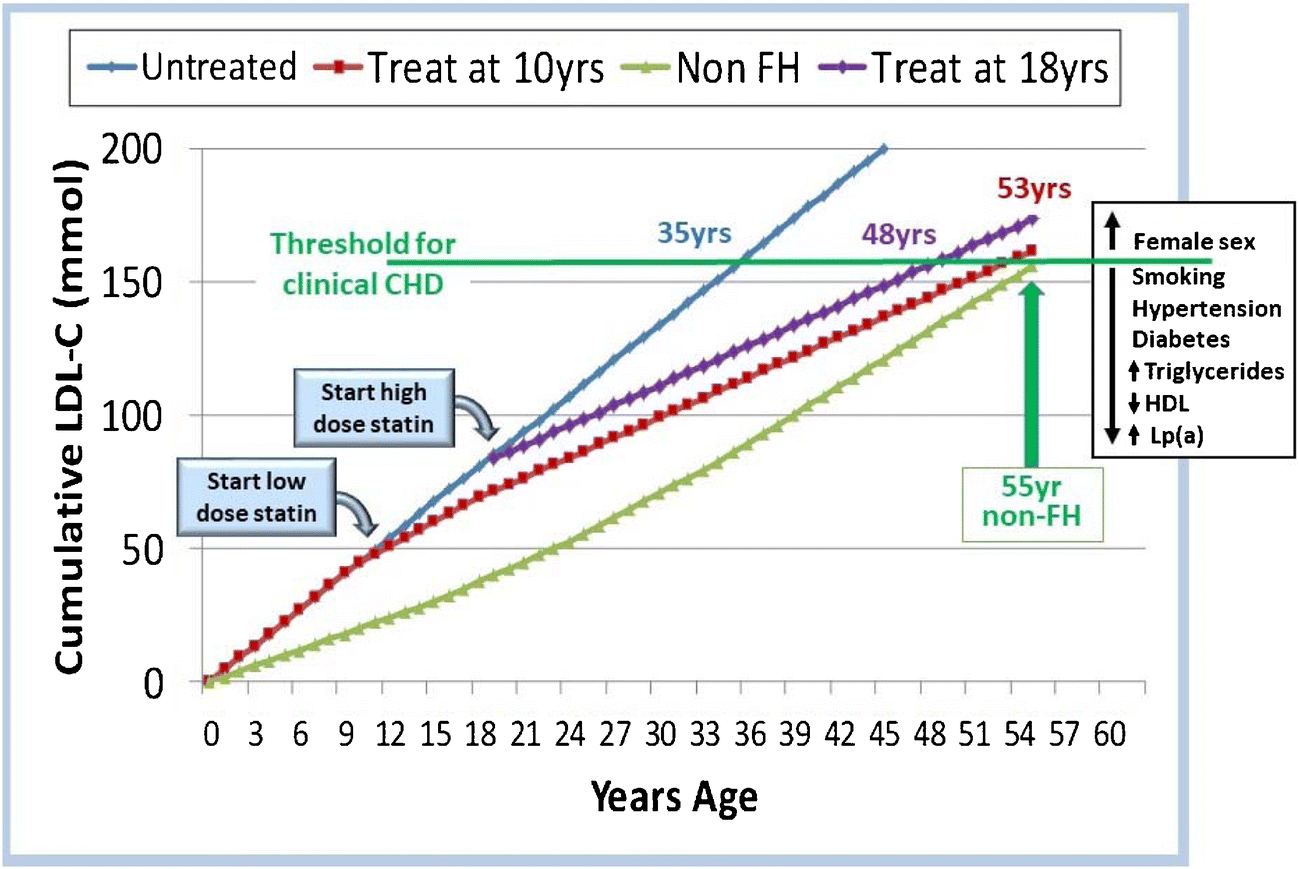 Untreated
Treat at 10yrs
Non FH
Treat at 18yrs

Cumulative LDL-C (mmol)

200
150
100
50
0

Threshold for clinical CHD

35yrs
48yrs
53yrs

Start high dose statin

Start low dose statin

55yr non-FH

↑ Female sex
Smoking
Hypertension
Diabetes
↑ Triglycerides
↓ HDL
↑ Lp(a)

0 3 6 9 12 15 18 21 24 27 30 33 36 39 42 45 48 51 54 57 60

Years Age